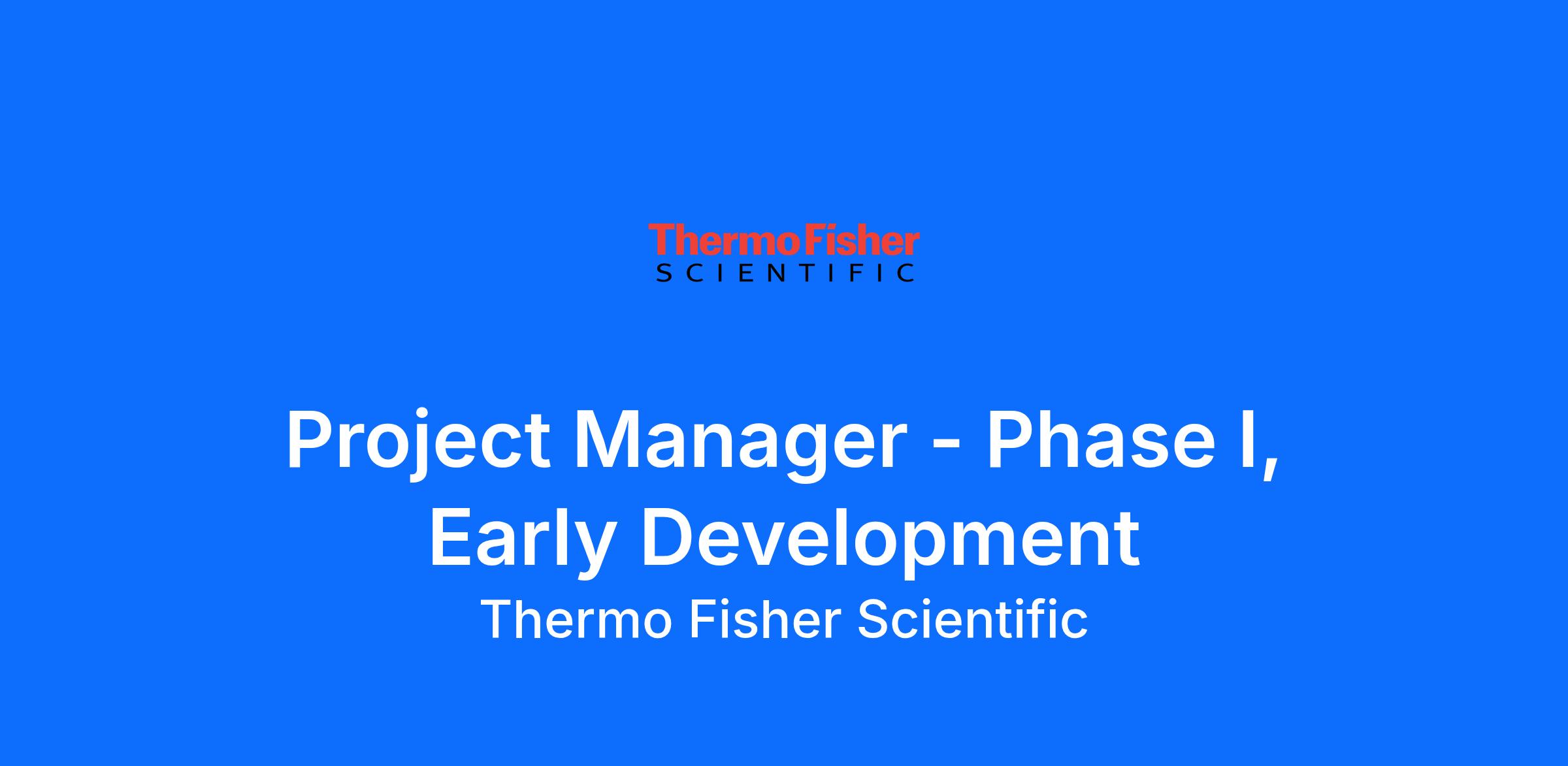 ThermoFisher
SCIENTIFIC

Project Manager - Phase I, Early Development

Thermo Fisher Scientific